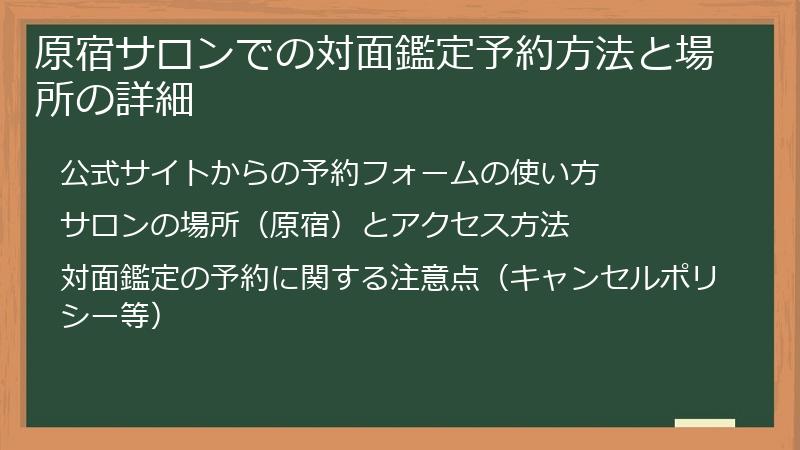 原宿サロンでの対面鑑定予約方法と場所の詳細

公式サイトからの予約フォームの使い方

サロンの場所（原宿）とアクセス方法

対面鑑定の予約に関する注意点（キャンセルポリシー等）